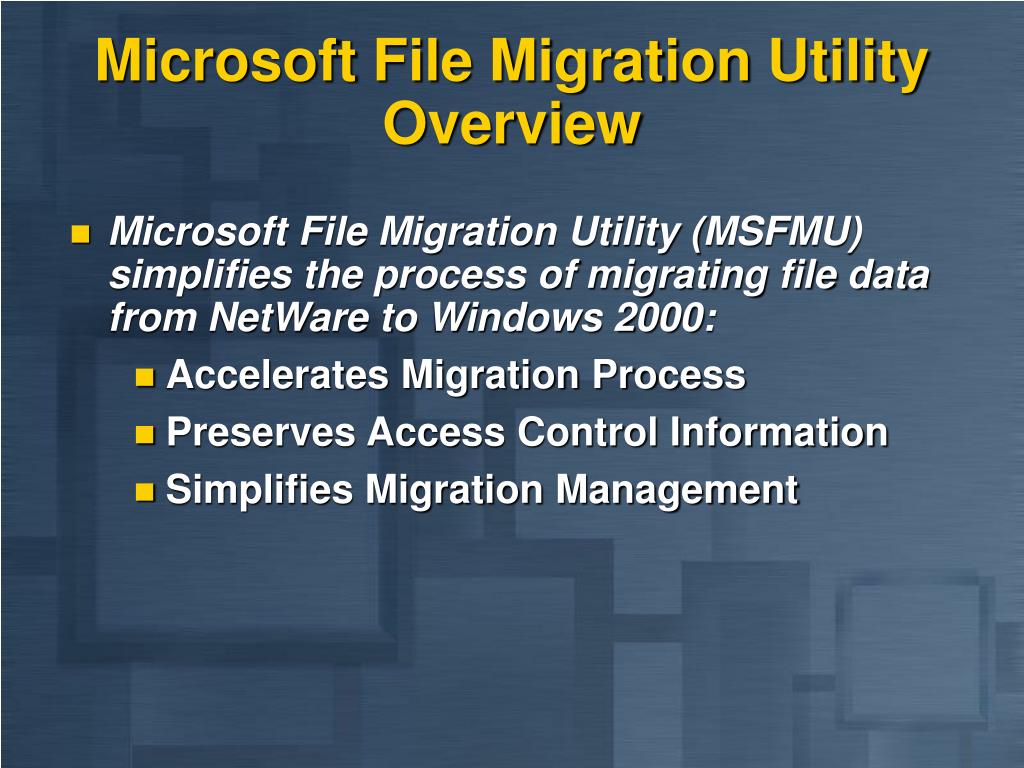 Microsoft File Migration Utility Overview

Microsoft File Migration Utility (MSFMU) simplifies the process of migrating file data from NetWare to Windows 2000:

Accelerates Migration Process

Preserves Access Control Information

Simplifies Migration Management